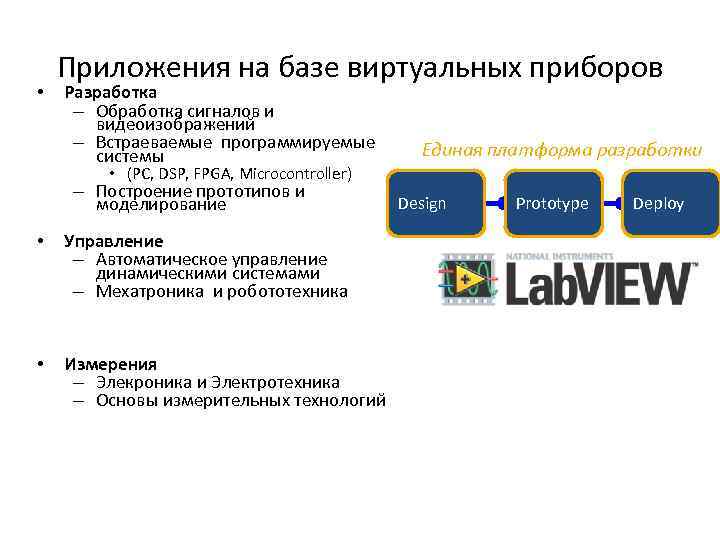 Приложения на базе виртуальных приборов

• Разработка
– Обработка сигналов и видеоизображений
– Встраеваемые программируемые системы
• (PC, DSP, FPGA, Microcontroller)
– Построение прототипов и моделирование

• Управление
– Автоматическое управление динамическими системами
– Мехатроника и робототехника

• Измерения
– Элекроника и Электротехника
– Основы измерительных технологий

Единая платформа разработки

Design

Prototype

Deploy

NATIONAL INSTRUMENTS

LabVIEW™